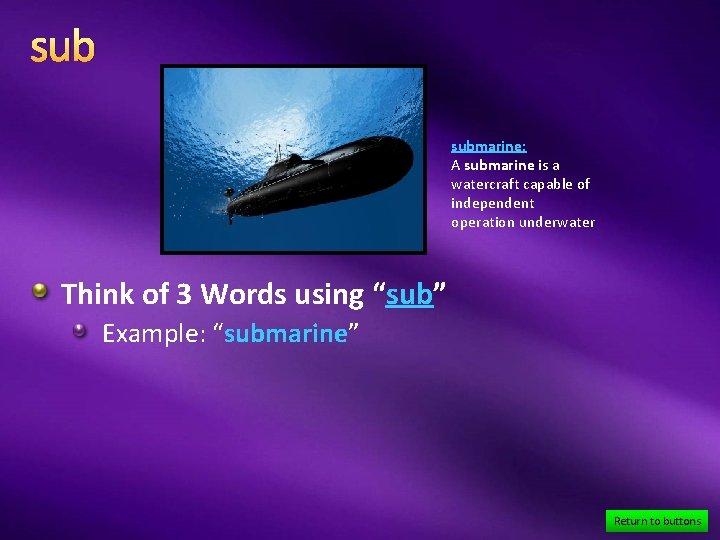 sub

submarine:
A submarine is a watercraft capable of independent operation underwater

Think of 3 Words using “sub”

Example: “submarine”

Return to buttons